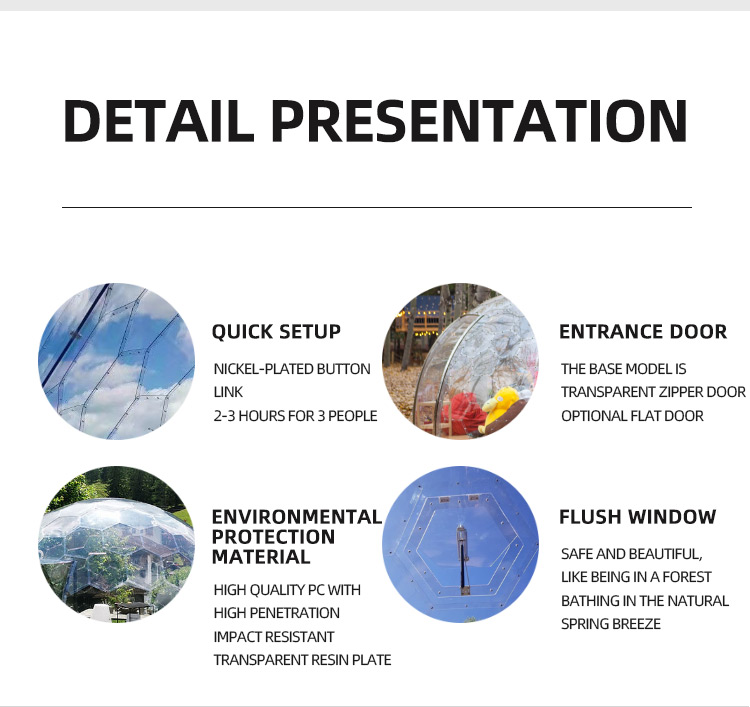 DETAIL PRESENTATION

QUICK SETUP

NICKEL-PLATED BUTTON LINK
2-3 HOURS FOR 3 PEOPLE

ENTRANCE DOOR

THE BASE MODEL IS TRANSPARENT ZIPPER DOOR
OPTIONAL FLAT DOOR

ENVIRONMENTAL PROTECTION MATERIAL

HIGH QUALITY PC WITH HIGH PENETRATION
IMPACT RESISTANT
TRANSPARENT RESIN PLATE

FLUSH WINDOW

SAFE AND BEAUTIFUL,
LIKE BEING IN A FOREST
BATHING IN THE NATURAL SPRING BREEZE